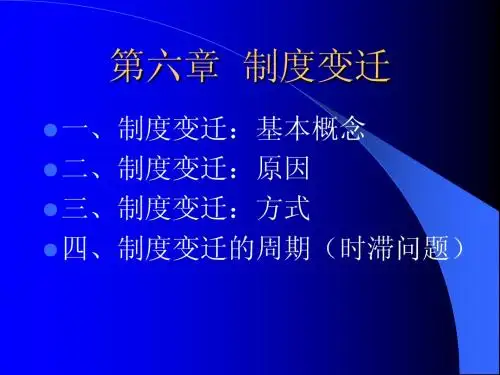 第六章 制度变迁

一、制度变迁：基本概念
二、制度变迁：原因
三、制度变迁：方式
四、制度变迁的周期（时滞问题）